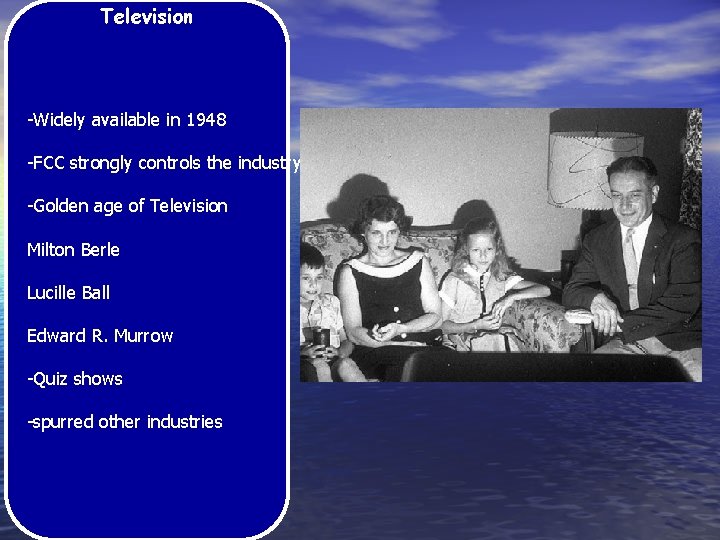 Television

-Widely available in 1948

-FCC strongly controls the industry

-Golden age of Television

Milton Berle

Lucille Ball

Edward R. Murrow

-Quiz shows

-spurred other industries